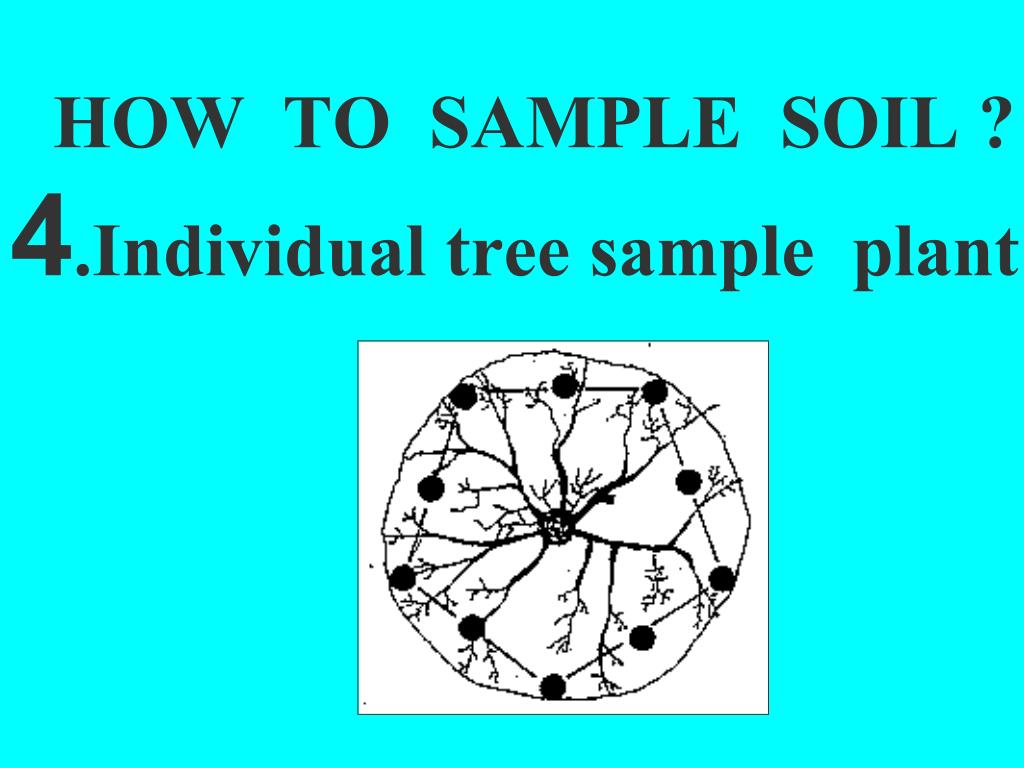 HOW TO SAMPLE SOIL ?

4.Individual tree sample plant